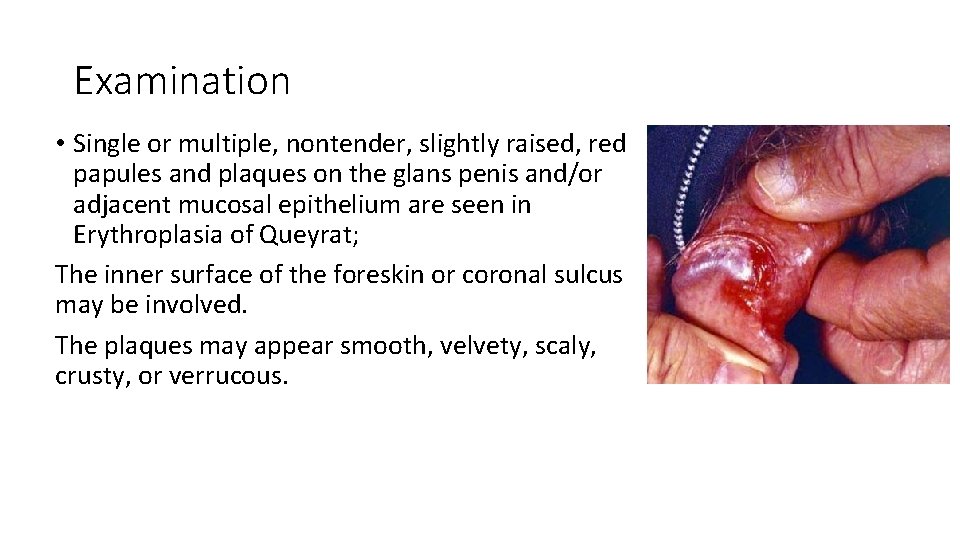 Examination

• Single or multiple, nontender, slightly raised, red papules and plaques on the glans penis and/or adjacent mucosal epithelium are seen in Erythroplasia of Queyrat;

The inner surface of the foreskin or coronal sulcus may be involved.

The plaques may appear smooth, velvety, scaly, crusty, or verrucous.